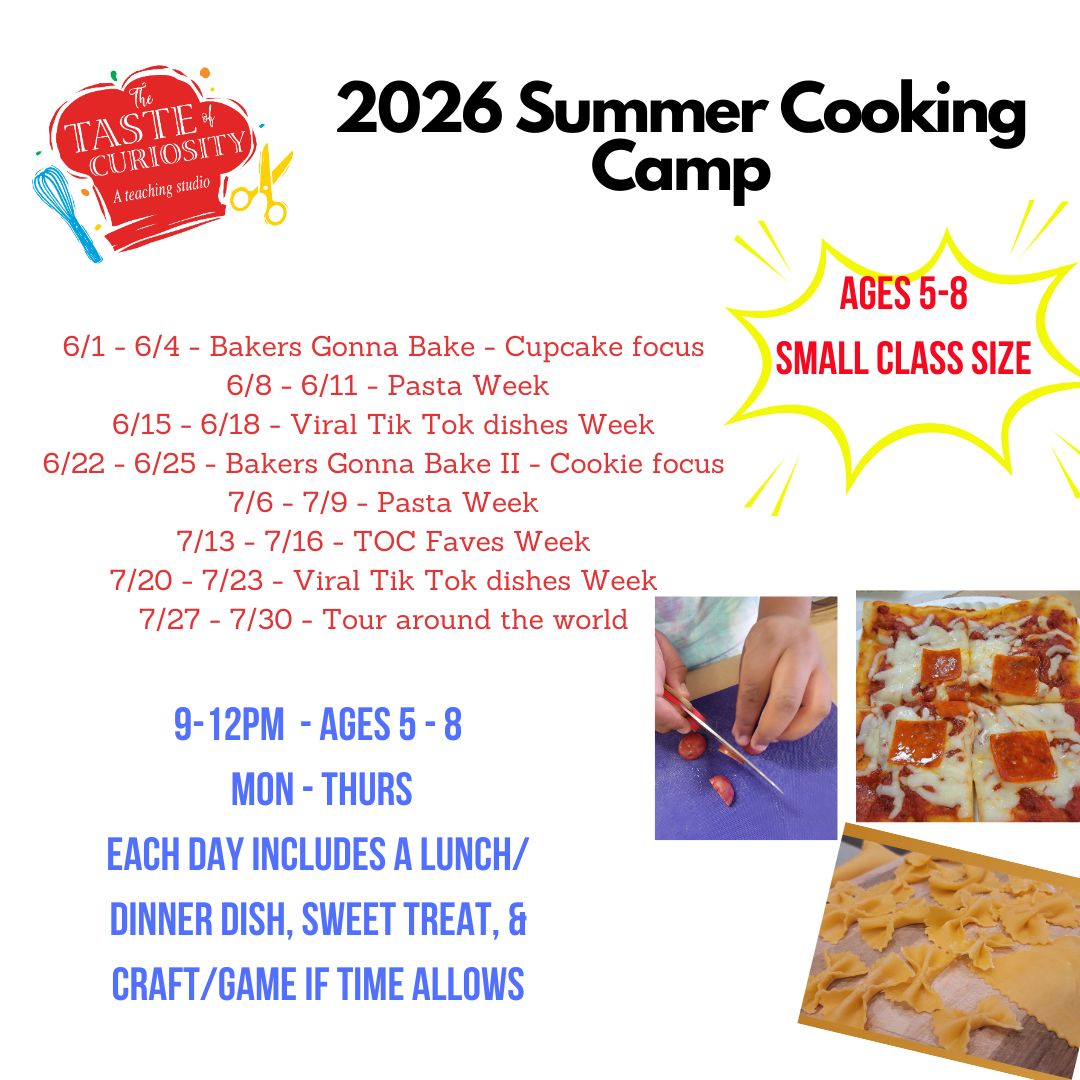 The TASTE of CURIOSITY
A teaching studio

2026 Summer Cooking Camp

AGES 5-8
SMALL CLASS SIZE

6/1 - 6/4 - Bakers Gonna Bake - Cupcake focus
6/8 - 6/11 - Pasta Week
6/15 - 6/18 - Viral Tik Tok dishes Week
6/22 - 6/25 - Bakers Gonna Bake II - Cookie focus
7/6 - 7/9 - Pasta Week
7/13 - 7/16 - TOC Faves Week
7/20 - 7/23 - Viral Tik Tok dishes Week
7/27 - 7/30 - Tour around the world

9-12PM - AGES 5 - 8
MON - THURS
EACH DAY INCLUDES A LUNCH/ DINNER DISH, SWEET TREAT, & CRAFT/GAME IF TIME ALLOWS